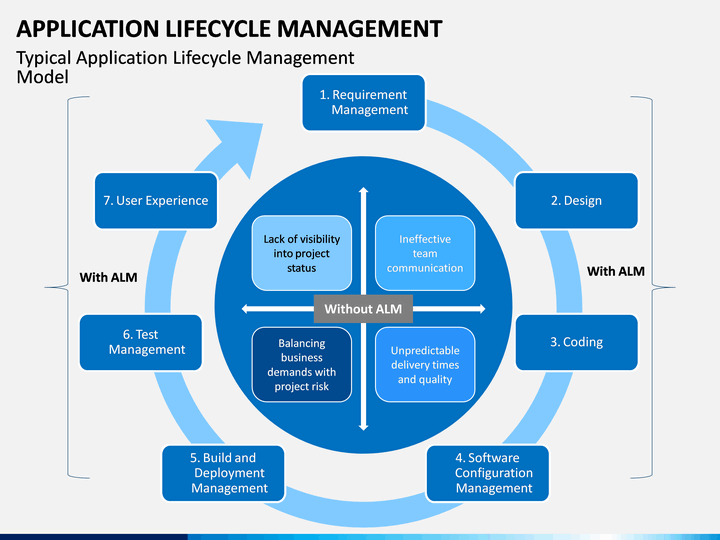 APPLICATION LIFECYCLE MANAGEMENT

Typical Application Lifecycle Management Model

1. Requirement Management

2. Design

With ALM

3. Coding

4. Software Configuration Management

5. Build and Deployment Management

6. Test Management

With ALM

7. User Experience

Lack of visibility into project status

Ineffective team communication

Without ALM

Balancing business demands with project risk

Unpredictable delivery times and quality